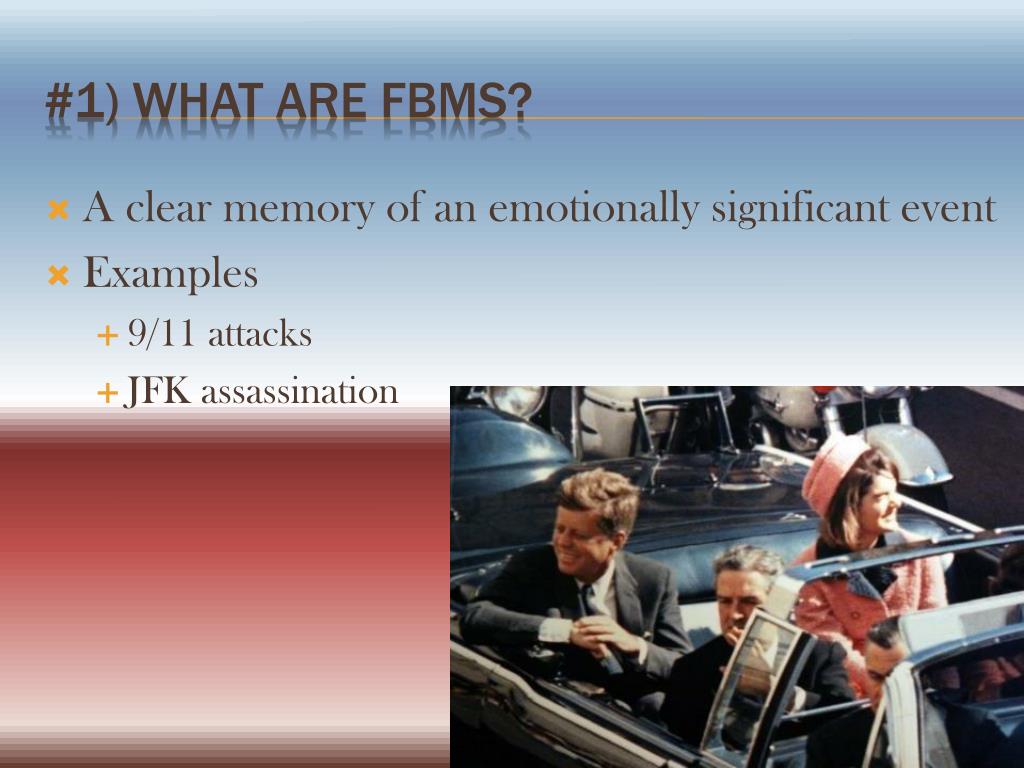 #1) WHAT ARE FBMS?

A clear memory of an emotionally significant event

Examples

9/11 attacks

JFK assassination